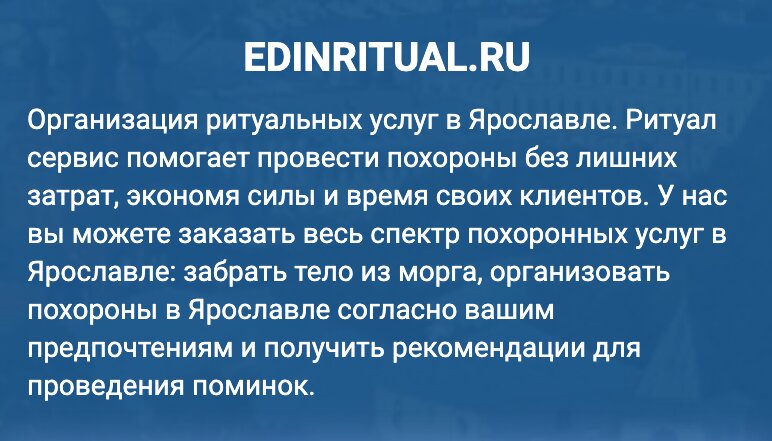 EDINRITUAL.RU

Организация ритуальных услуг в Ярославле. Ритуал сервис помогает провести похороны без лишних затрат, экономя силы и время своих клиентов. У нас вы можете заказать весь спектр похоронных услуг в Ярославле: забрать тело из морга, организовать похороны в Ярославле согласно вашим предпочтениям и получить рекомендации для проведения поминок.